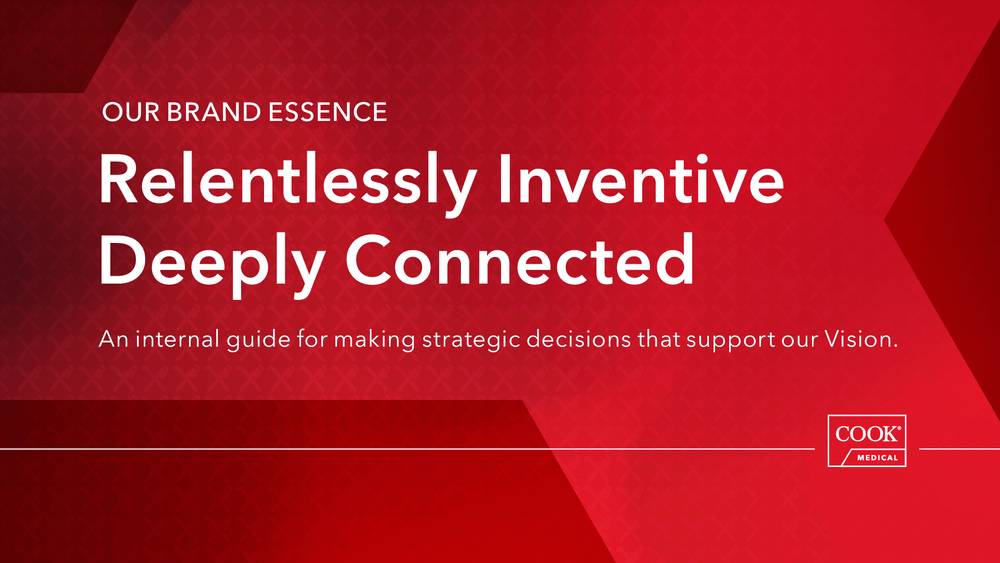 OUR BRAND ESSENCE

Relentlessly Inventive
Deeply Connected

An internal guide for making strategic decisions that support our Vision.

COOK®
MEDICAL